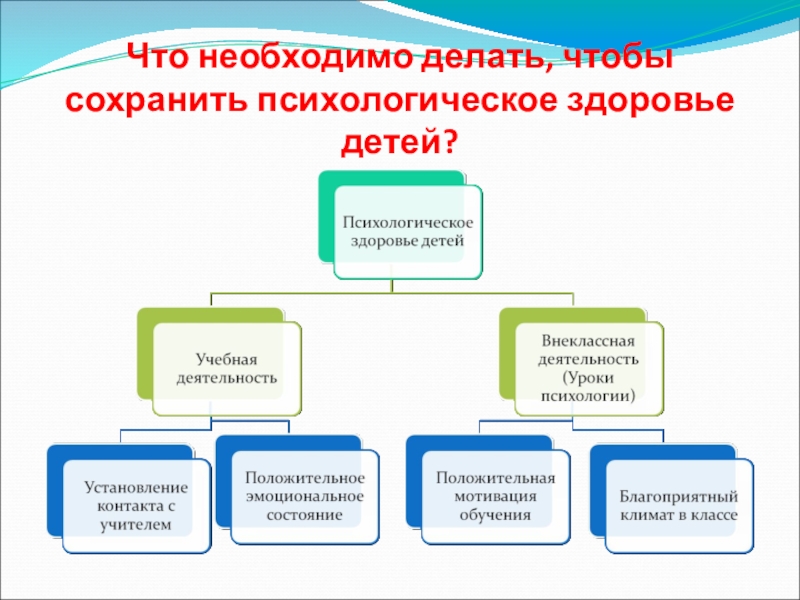 Что необходимо делать, чтобы сохранить психологическое здоровье детей?

Психологическое здоровье детей

Учебная деятельность

Внеклассная деятельность (Уроки психологии)

Установление контакта с учителем

Положительное эмоциональное состояние

Положительная мотивация обучения

Благоприятный климат в классе